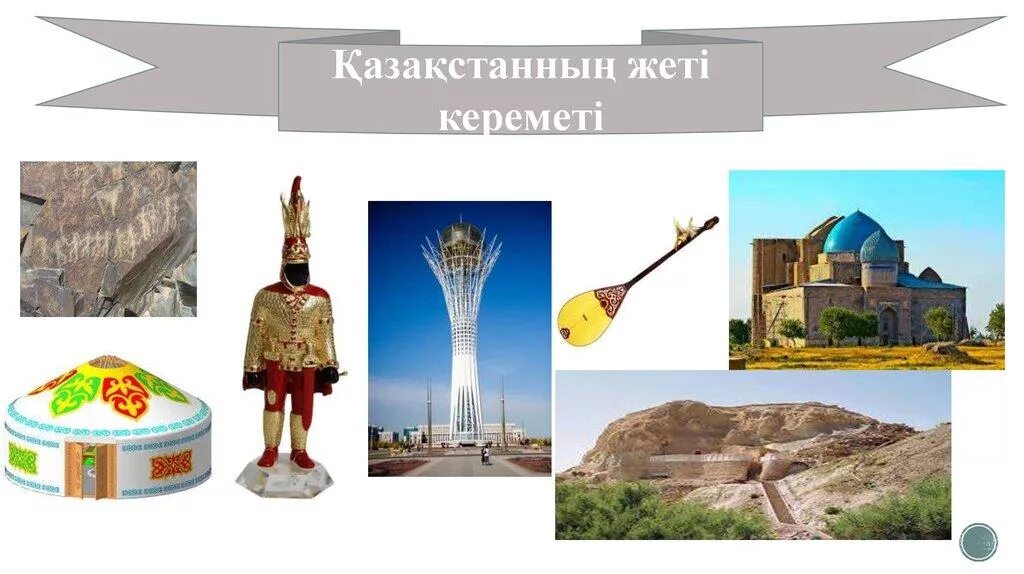 Қазақстанның жеті кереметі